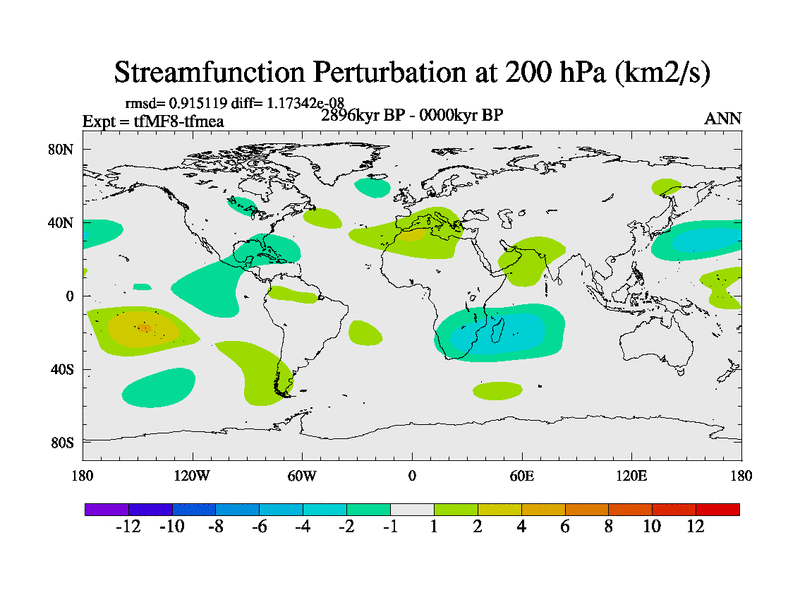 Streamfunction Perturbation at 200 hPa (km2/s)

rmsd= 0.915119 diff= 1.17342e-08

Expt = tfMF8-tfmea

2896kyr BP - 0000kyr BP

ANN

80N

40N

0

40S

80S

180

120W

60W

0

60E

120E

180

-12 -10 -8 -6 -4 -2 -1 1 2 4 6 8 10 12